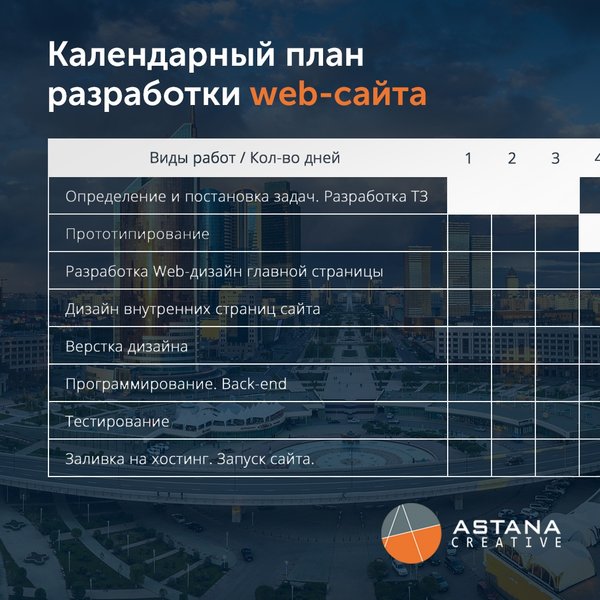 Календарный план разработки web-сайта

| Виды работ / Кол-во дней | 1 | 2 | 3 | 4 |
|---|---|---|---|---|
| Определение и постановка задач. Разработка ТЗ | | | | |
| Прототипирование | | | | |
| Разработка Web-дизайн главной страницы | | | | |
| Дизайн внутренних страниц сайта | | | | |
| Верстка дизайна | | | | |
| Программирование. Back-end | | | | |
| Тестирование | | | | |
| Заливка на хостинг. Запуск сайта. | | | | |

ASTANA
CREATIVE